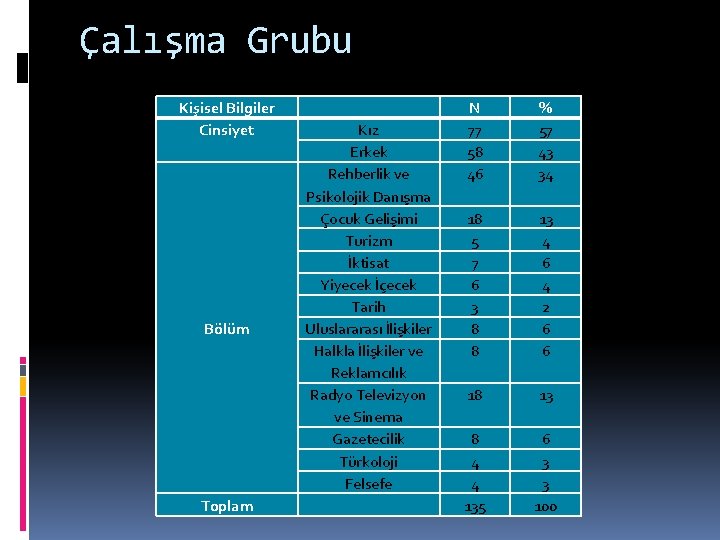 Çalışma Grubu

| Kişisel Bilgiler | | N | % |
|---|---|---|---|
| Cinsiyet | Kız | 77 | 57 |
| | Erkek | 58 | 43 |
| Bölüm | Rehberlik ve Psikolojik Danışma | 46 | 34 |
| | Çocuk Gelişimi | 18 | 13 |
| | Turizm | 5 | 4 |
| | İktisat | 7 | 6 |
| | Yiyecek İçecek | 6 | 4 |
| | Tarih | 3 | 2 |
| | Uluslararası İlişkiler | 8 | 6 |
| | Halkla İlişkiler ve Reklamcılık | 8 | 6 |
| | Radyo Televizyon ve Sinema | 18 | 13 |
| | Gazetecilik | 8 | 6 |
| | Türkoloji | 4 | 3 |
| | Felsefe | 4 | 3 |
| Toplam | | 135 | 100 |